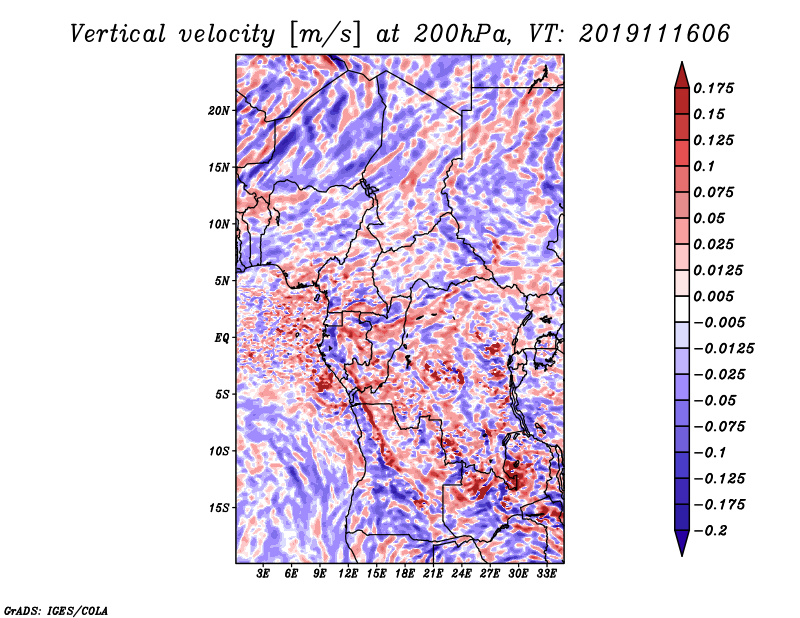 Vertical velocity [m/s] at 200hPa, VT: 2019111606

20N
15N
10N
5N
EQ
5S
10S
15S

3E 6E 9E 12E 15E 18E 21E 24E 27E 30E 33E

0.175
0.15
0.125
0.1
0.075
0.05
0.025
0.0125
0.005
−0.005
−0.0125
−0.025
−0.05
−0.075
−0.1
−0.125
−0.175
−0.2

GrADS: IGES/COLA